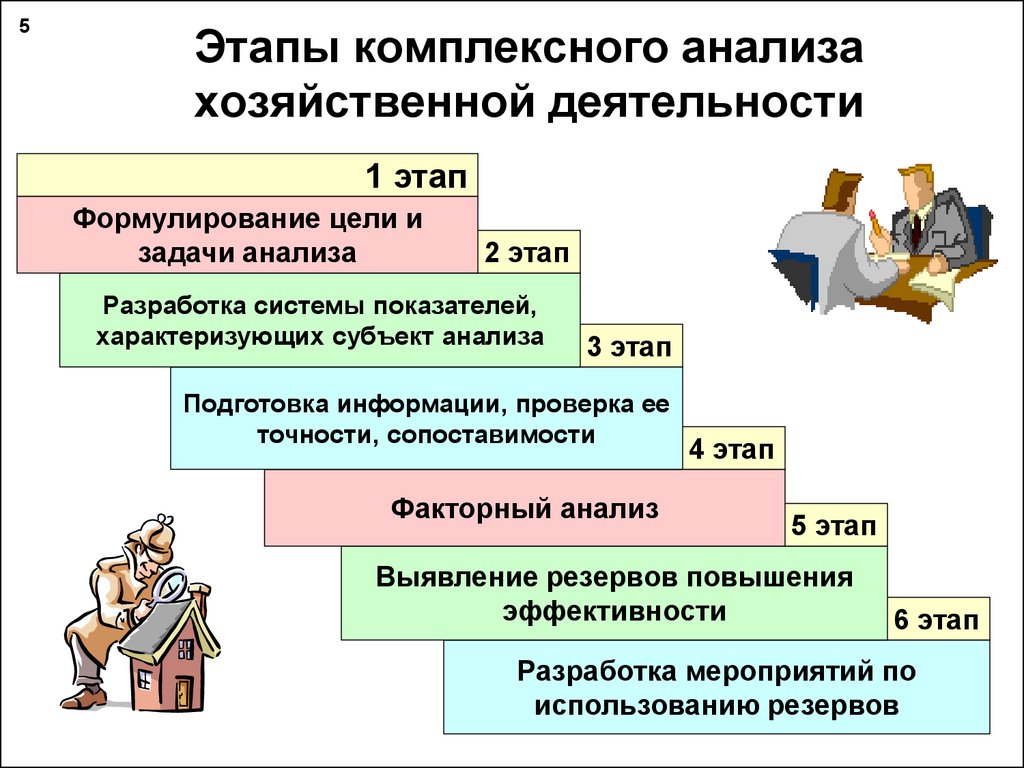 5

Этапы комплексного анализа хозяйственной деятельности

1 этап

Формулирование цели и задачи анализа

2 этап

Разработка системы показателей, характеризующих субъект анализа

3 этап

Подготовка информации, проверка ее точности, сопоставимости

4 этап

Факторный анализ

5 этап

Выявление резервов повышения эффективности

6 этап

Разработка мероприятий по использованию резервов